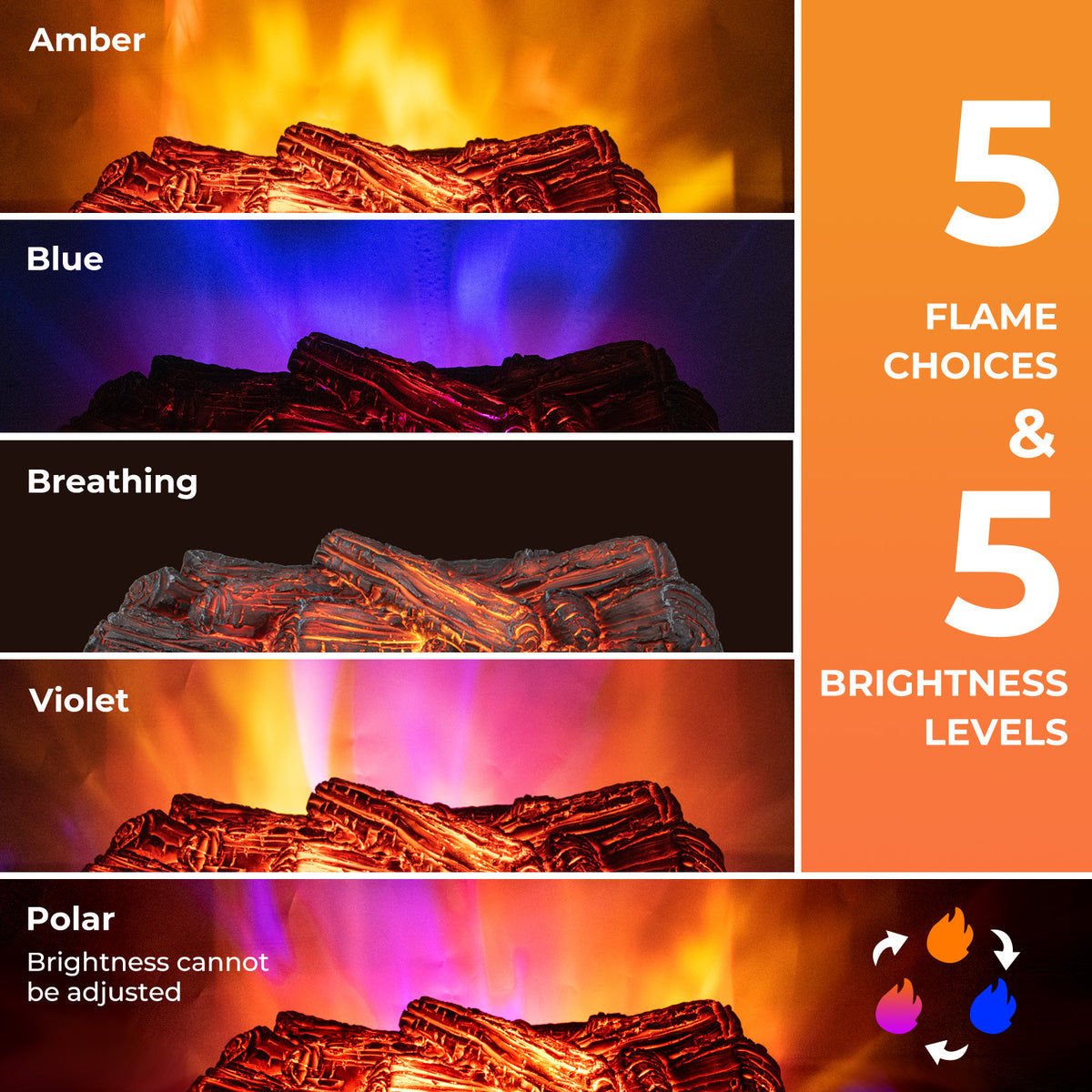 Amber

Blue

Breathing

Violet

5

FLAME
CHOICES

&

5

BRIGHTNESS
LEVELS

Polar

Brightness cannot be adjusted